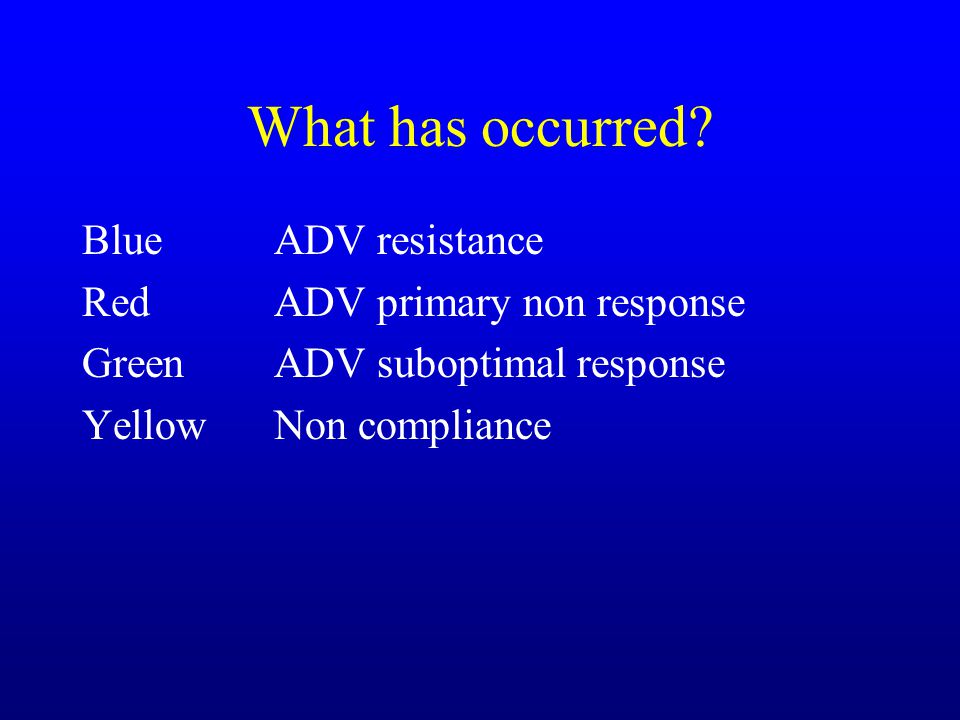 What has occurred?

Blue ADV resistance
Red ADV primary non response
Green ADV suboptimal response
Yellow Non compliance